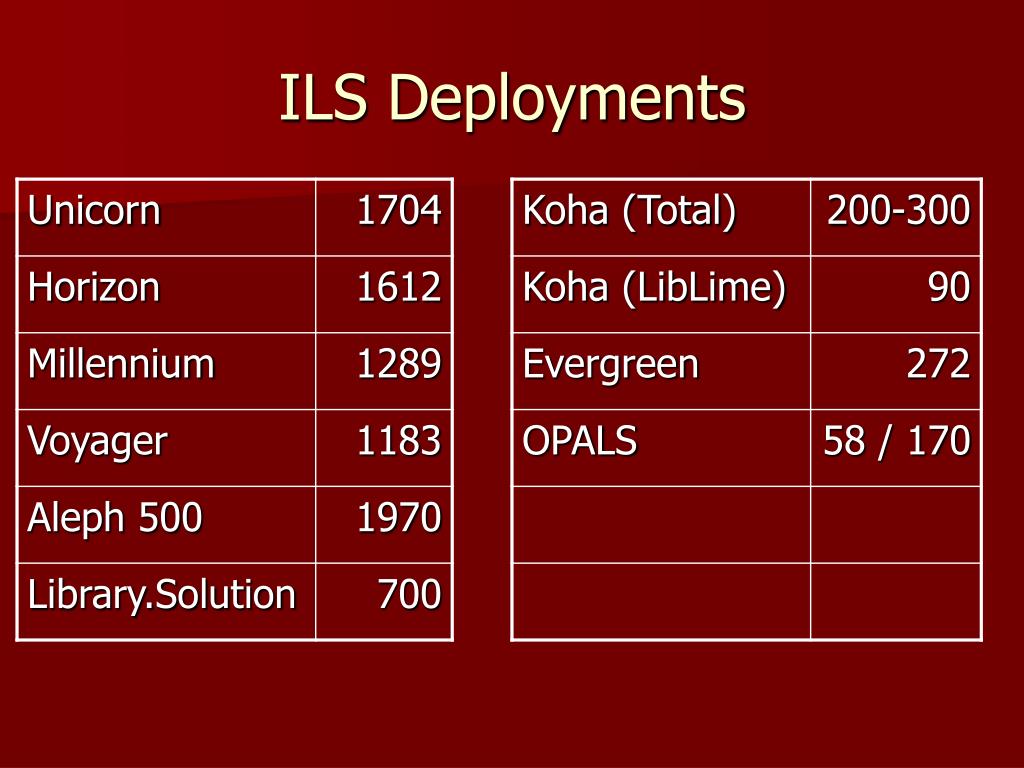 ILS Deployments

| Unicorn | 1704 |
|---|---|
| Horizon | 1612 |
| Millennium | 1289 |
| Voyager | 1183 |
| Aleph 500 | 1970 |
| Library.Solution | 700 |

| Koha (Total) | 200-300 |
|---|---|
| Koha (LibLime) | 90 |
| Evergreen | 272 |
| OPALS | 58 / 170 |
| | |
| | |